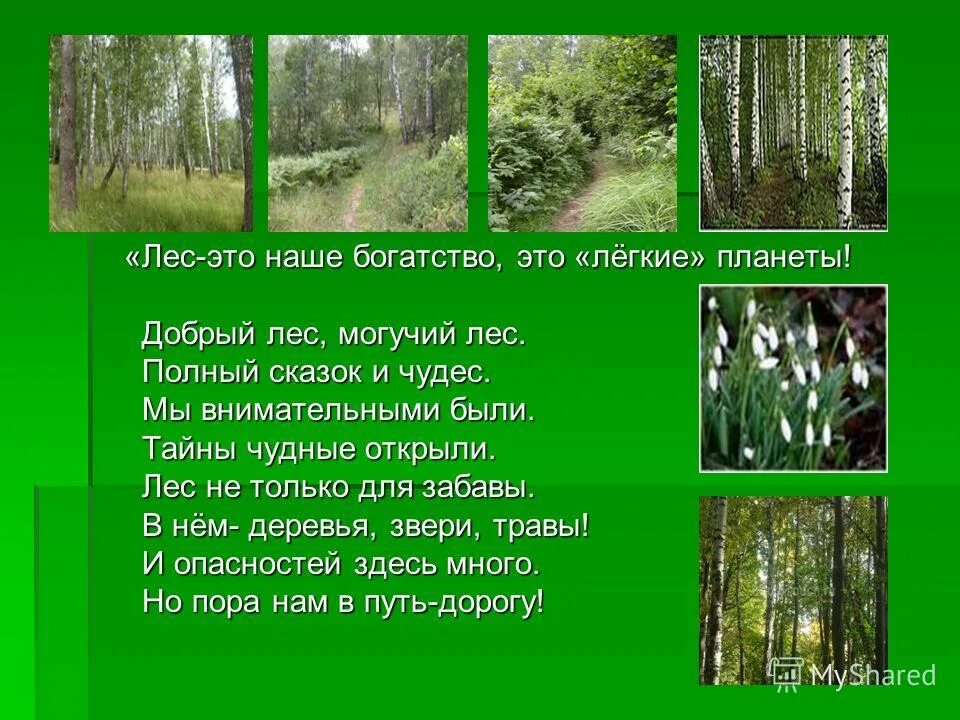 «Лес-это наше богатство, это «лёгкие» планеты!

Добрый лес, могучий лес.
Полный сказок и чудес.
Мы внимательными были.
Тайны чудные открыли.
Лес не только для забавы.
В нём- деревья, звери, травы!
И опасностей здесь много.
Но пора нам в путь-дорогу!

MyShared